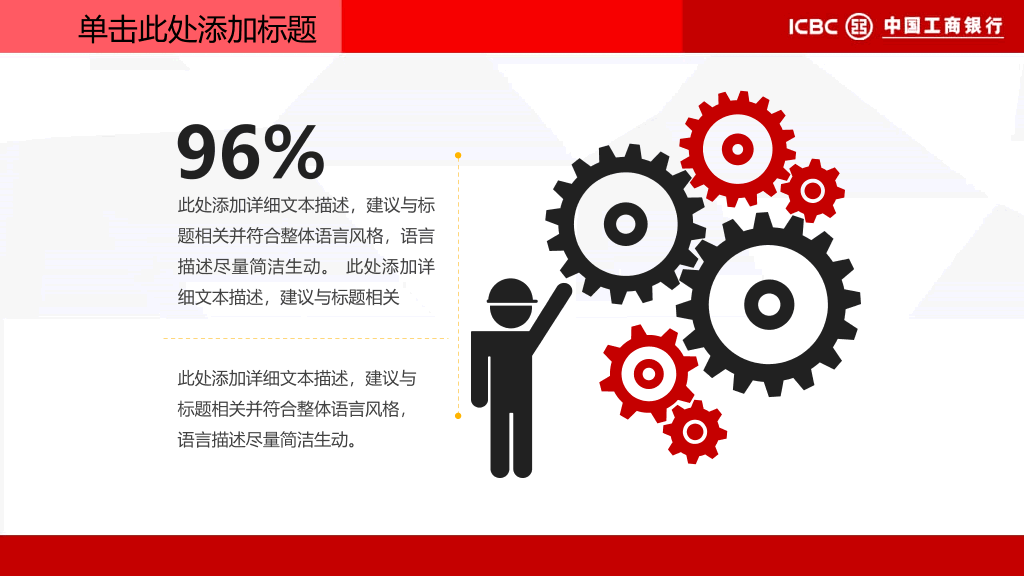 单击此处添加标题

ICBC 中国工商银行

96%

此处添加详细文本描述，建议与标题相关并符合整体语言风格，语言描述尽量简洁生动。 此处添加详细文本描述，建议与标题相关

此处添加详细文本描述，建议与标题相关并符合整体语言风格，语言描述尽量简洁生动。